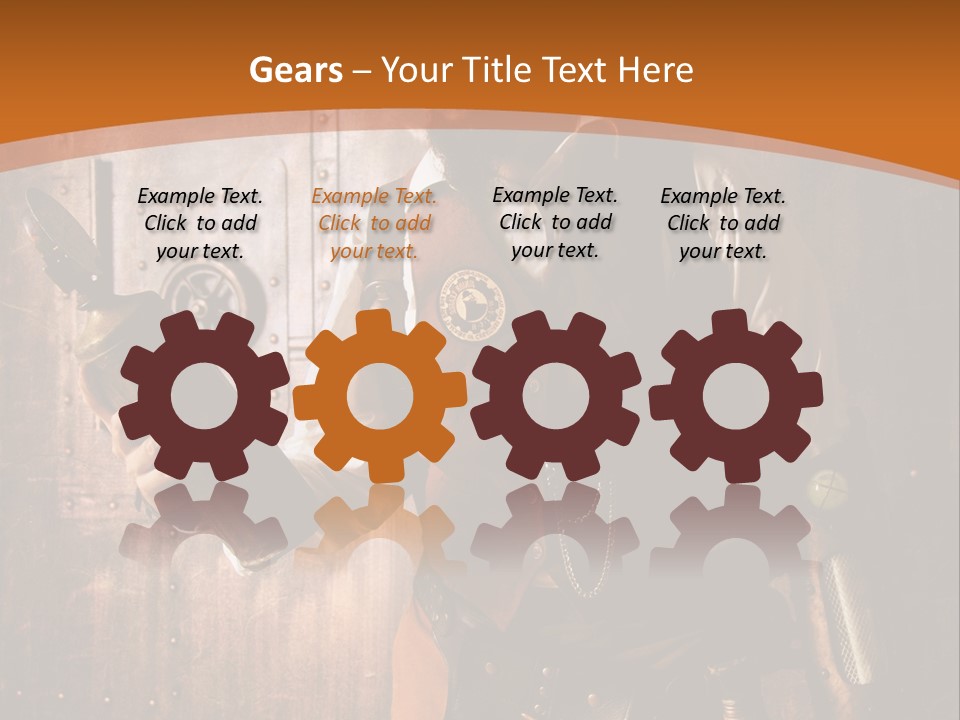 Gears – Your Title Text Here

Example Text. Click to add your text.

Example Text. Click to add your text.

Example Text. Click to add your text.

Example Text. Click to add your text.